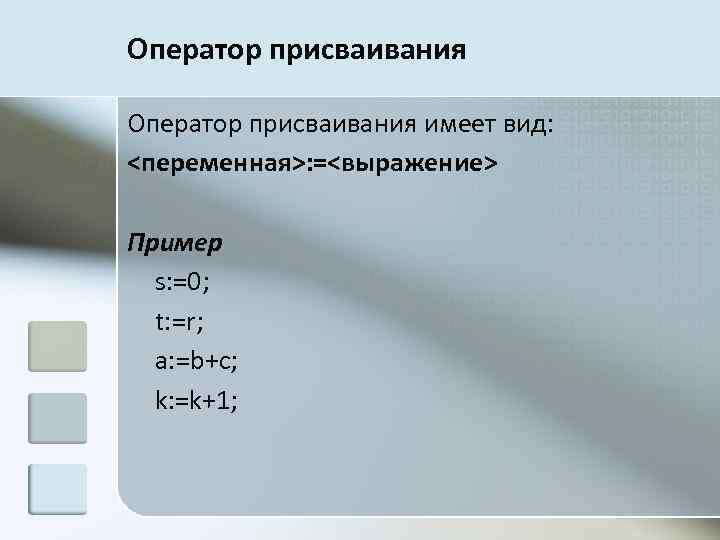 Оператор присваивания

Оператор присваивания имеет вид:
<переменная>:=<выражение>

Пример
s:=0;
t:=r;
a:=b+c;
k:=k+1;